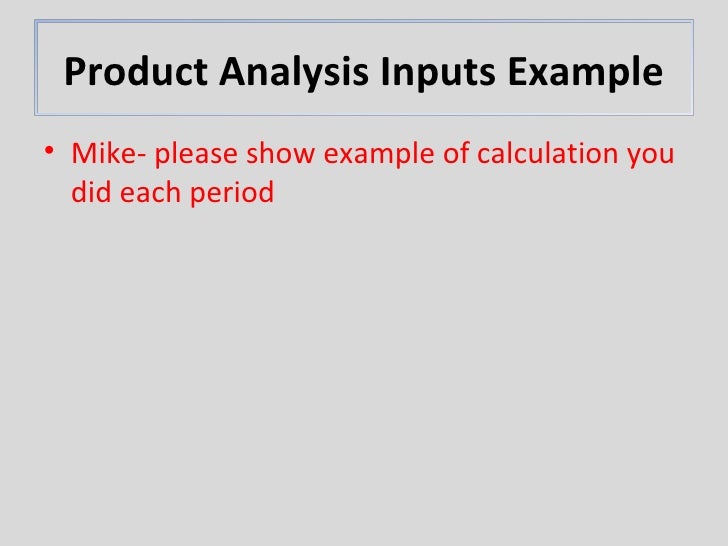 Product Analysis Inputs Example

• Mike- please show example of calculation you did each period